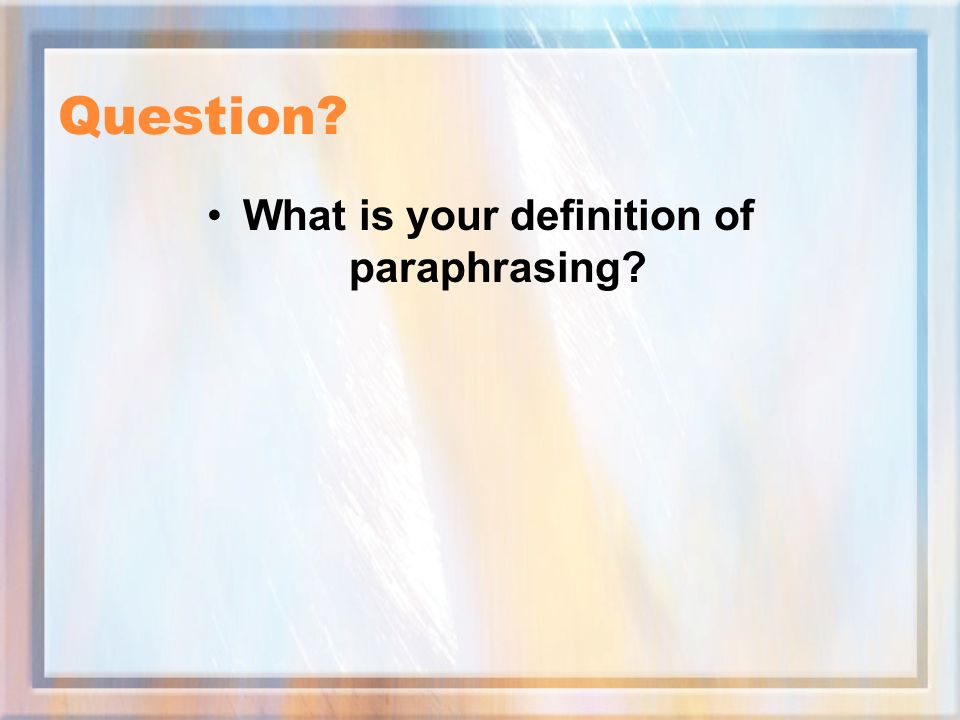 Question?

• What is your definition of paraphrasing?